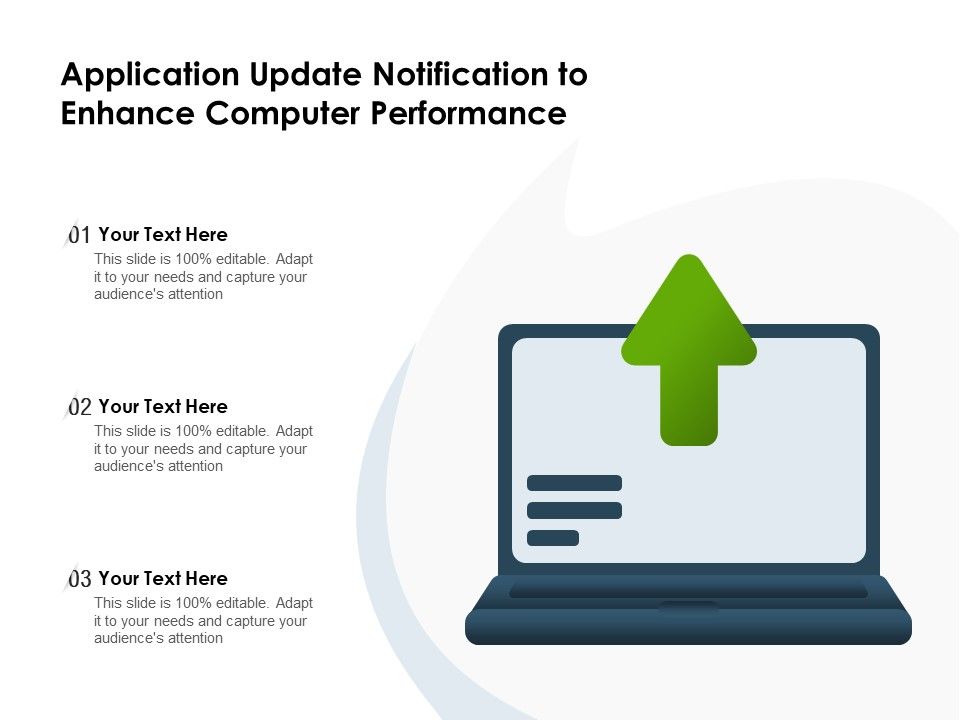 Application Update Notification to Enhance Computer Performance

01 Your Text Here
This slide is 100% editable. Adapt it to your needs and capture your audience's attention

02 Your Text Here
This slide is 100% editable. Adapt it to your needs and capture your audience's attention

03 Your Text Here
This slide is 100% editable. Adapt it to your needs and capture your audience's attention